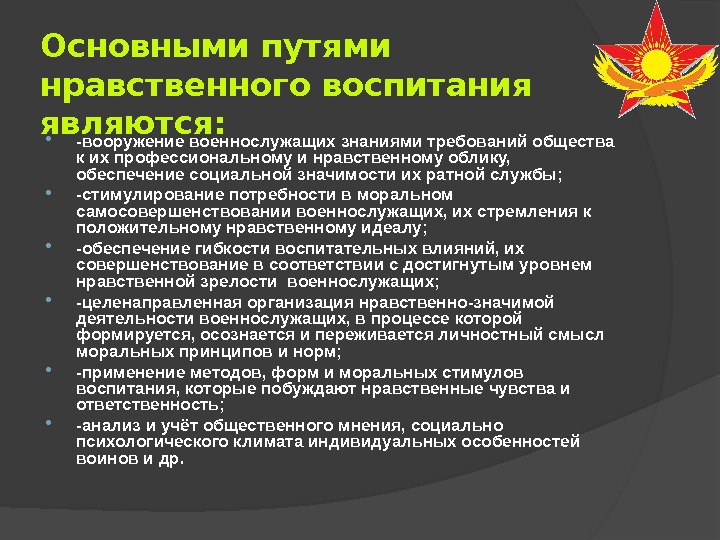 Основными путями нравственного воспитания являются:

• -вооружение военнослужащих знаниями требований общества к их профессиональному и нравственному облику, обеспечение социальной значимости их ратной службы;
• -стимулирование потребности в моральном самосовершенствовании военнослужащих, их стремления к положительному нравственному идеалу;
• -обеспечение гибкости воспитательных влияний, их совершенствование в соответствии с достигнутым уровнем нравственной зрелости военнослужащих;
• -целенаправленная организация нравственно-значимой деятельности военнослужащих, в процессе которой формируется, осознается и переживается личностный смысл моральных принципов и норм;
• -применение методов, форм и моральных стимулов воспитания, которые побуждают нравственные чувства и ответственность;
• -анализ и учёт общественного мнения, социально психологического климата индивидуальных особенностей воинов и др.